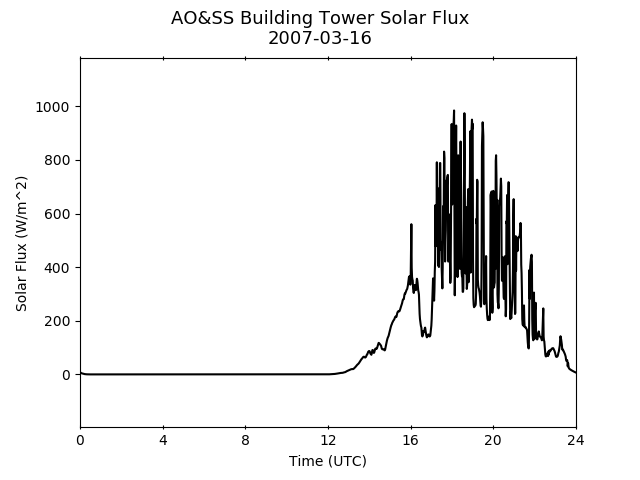 AO&SS Building Tower Solar Flux
2007-03-16

Solar Flux (W/m^2)

1000
800
600
400
200
0

0
4
8
12
16
20
24

Time (UTC)